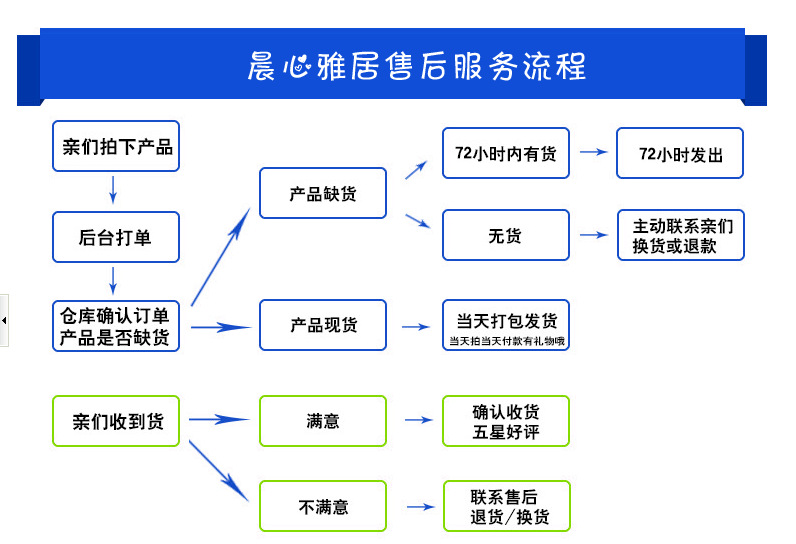 晨心雅居售后服务流程

亲们拍下产品

后台打单

仓库确认订单
产品是否缺货

产品缺货

72小时内有货

72小时发出

无货

主动联系亲们
换货或退款

产品现货

当天打包发货
当天拍当天付款有礼物哦

亲们收到货

满意

确认收货
五星好评

不满意

联系售后
退货/换货